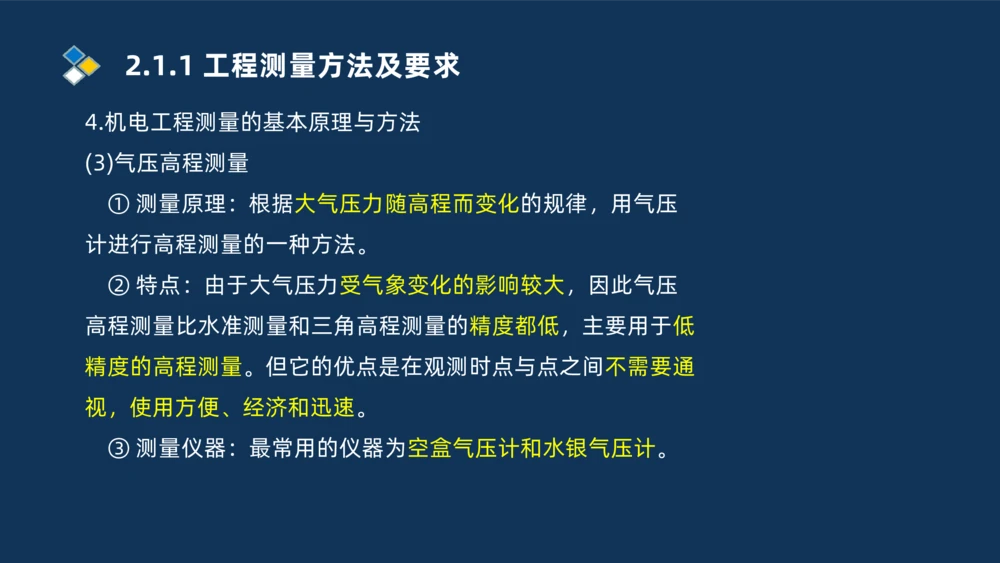 2.1.1 工程测量方法及要求

4.机电工程测量的基本原理与方法

(3)气压高程测量

① 测量原理：根据大气压力随高程而变化的规律，用气压计进行高程测量的一种方法。

② 特点：由于大气压力受气象变化的影响较大，因此气压高程测量比水准测量和三角高程测量的精度都低，主要用于低精度的高程测量。但它的优点是在观测时点与点之间不需要通视，使用方便、经济和迅速。

③ 测量仪器：最常用的仪器为空盒气压计和水银气压计。